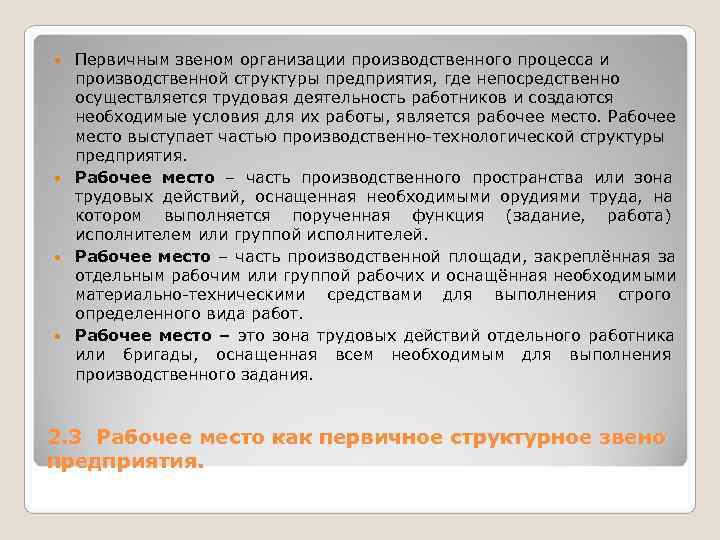 Первичным звеном организации производственного процесса и производственной структуры предприятия, где непосредственно осуществляется трудовая деятельность работников и создаются необходимые условия для их работы, является рабочее место. Рабочее место выступает частью производственно-технологической структуры предприятия.

Рабочее место – часть производственного пространства или зона трудовых действий, оснащенная необходимыми орудиями труда, на котором выполняется порученная функция (задание, работа) исполнителем или группой исполнителей.

Рабочее место – часть производственной площади, закреплённая за отдельным рабочим или группой рабочих и оснащённая необходимыми материально-техническими средствами для выполнения строго определенного вида работ.

Рабочее место – это зона трудовых действий отдельного работника или бригады, оснащенная всем необходимым для выполнения производственного задания.

2.3 Рабочее место как первичное структурное звено предприятия.